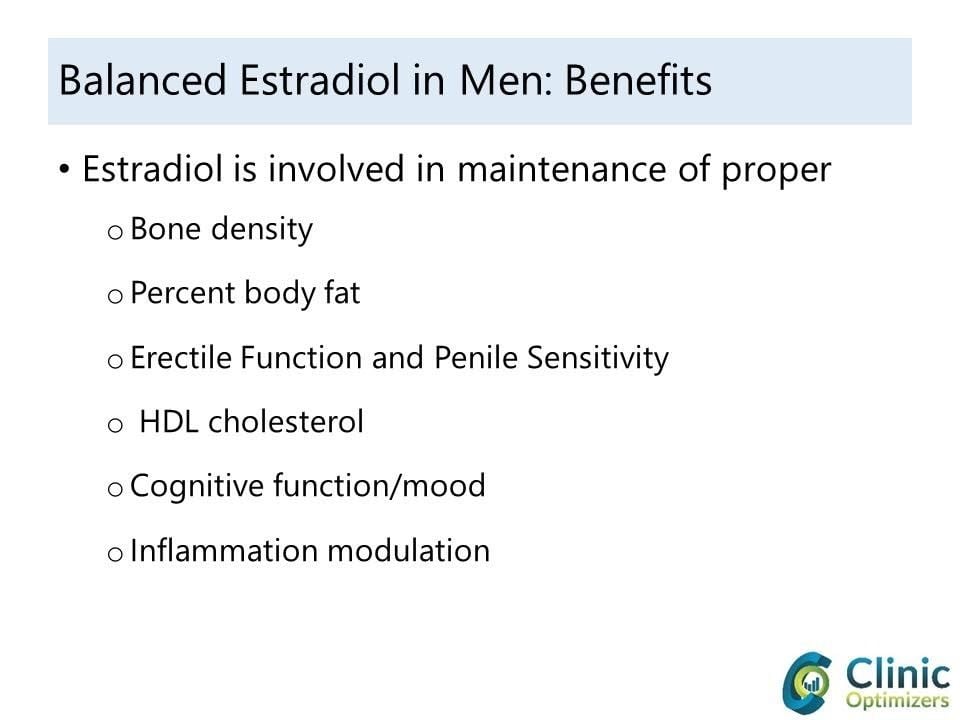 Balanced Estradiol in Men: Benefits

• Estradiol is involved in maintenance of proper

o Bone density

o Percent body fat

o Erectile Function and Penile Sensitivity

o HDL cholesterol

o Cognitive function/mood

o Inflammation modulation

Clinic Optimizers